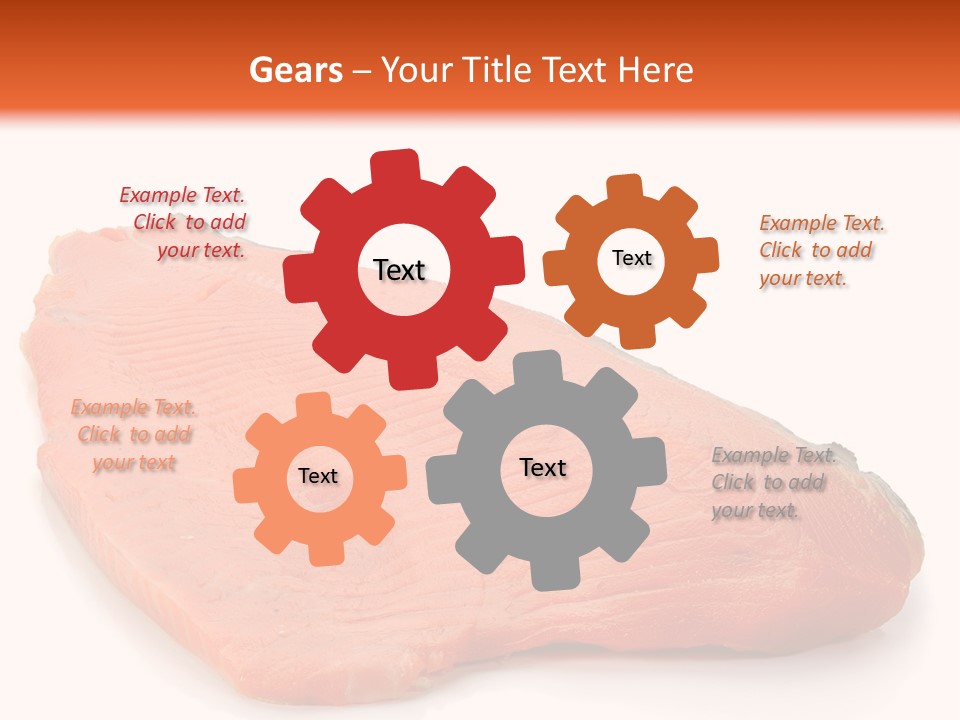 Gears – Your Title Text Here

Example Text. Click to add your text.

Text

Text

Example Text. Click to add your text.

Example Text. Click to add your text

Text

Text

Example Text. Click to add your text.